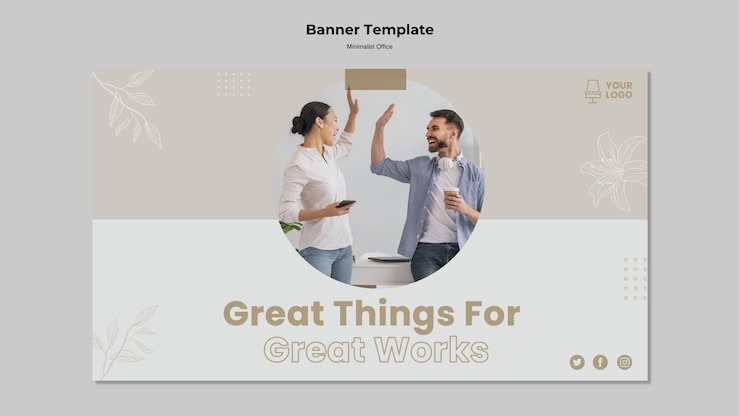 Banner Template
Minimalist Office

YOUR LOGO

Great Things For
Great Works